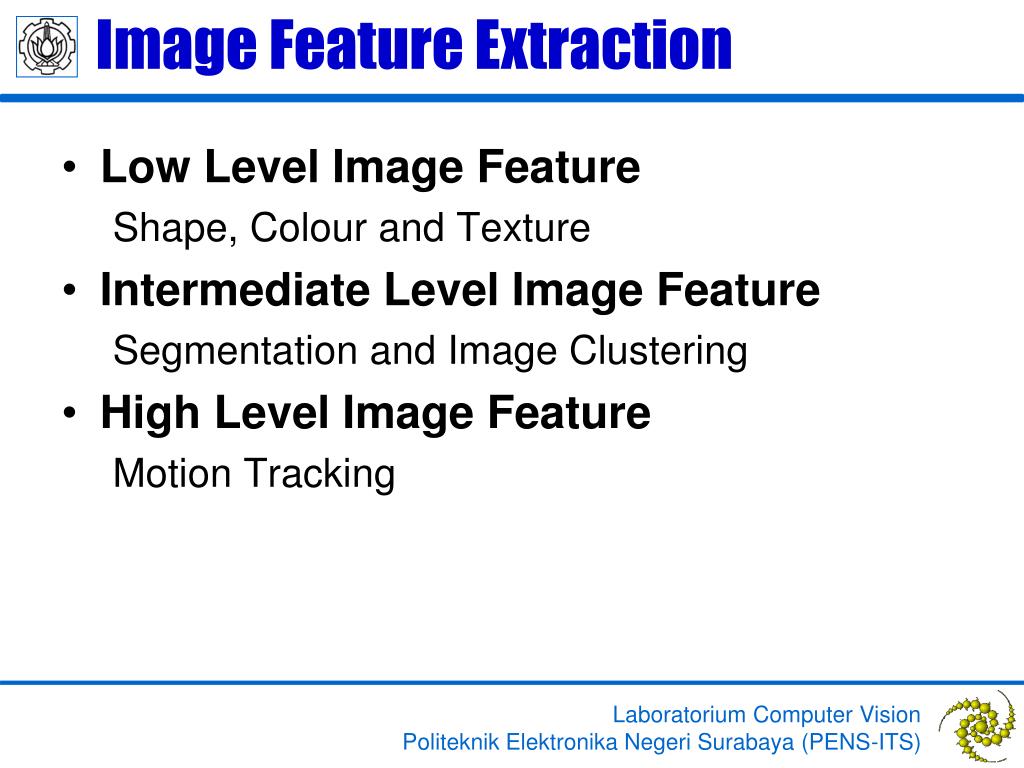 Image Feature Extraction

• Low Level Image Feature
Shape, Colour and Texture
• Intermediate Level Image Feature
Segmentation and Image Clustering
• High Level Image Feature
Motion Tracking

Laboratorium Computer Vision
Politeknik Elektronika Negeri Surabaya (PENS-ITS)